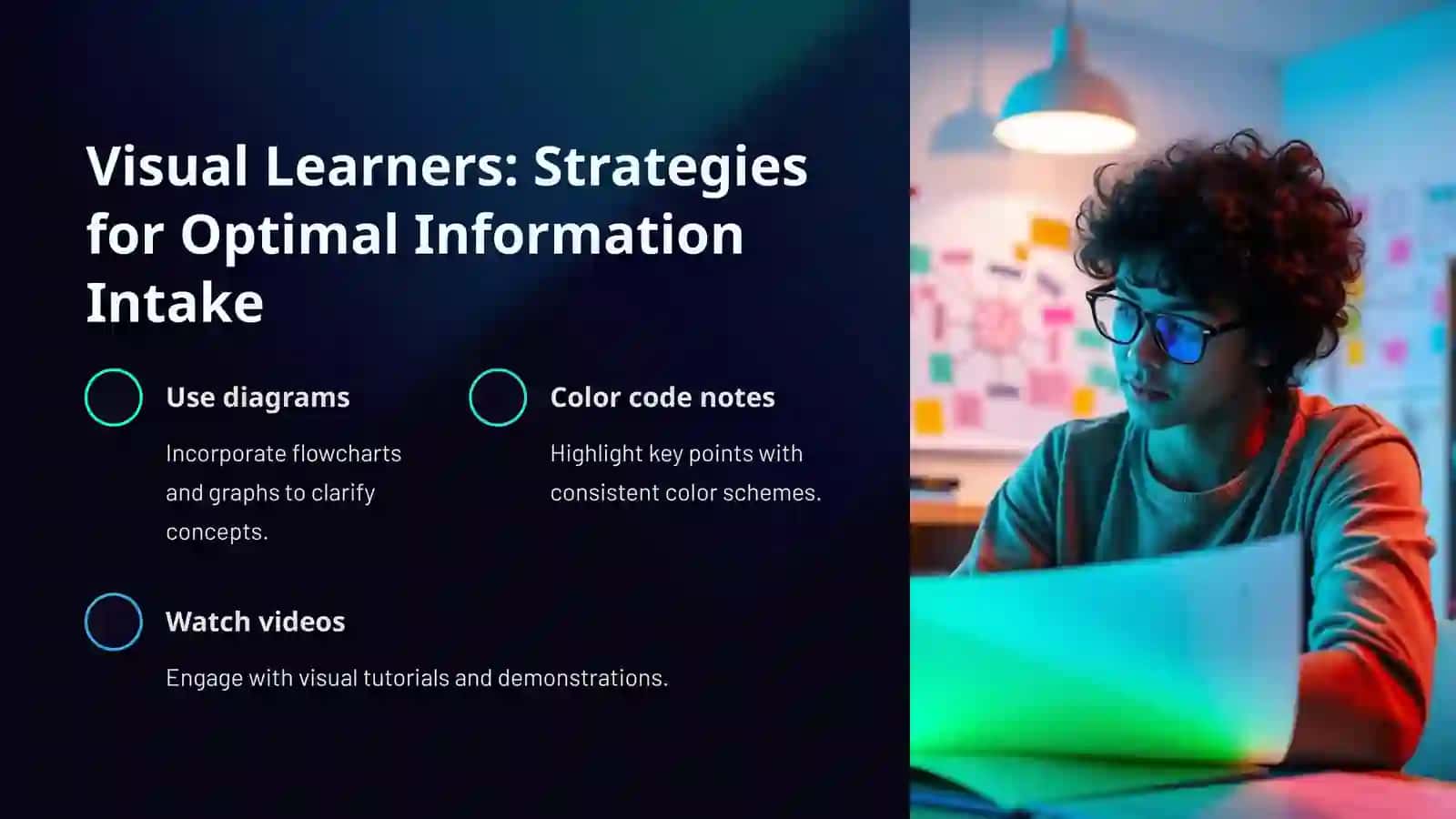 Visual Learners: Strategies for Optimal Information Intake

Use diagrams

Incorporate flowcharts and graphs to clarify concepts.

Color code notes

Highlight key points with consistent color schemes.

Watch videos

Engage with visual tutorials and demonstrations.